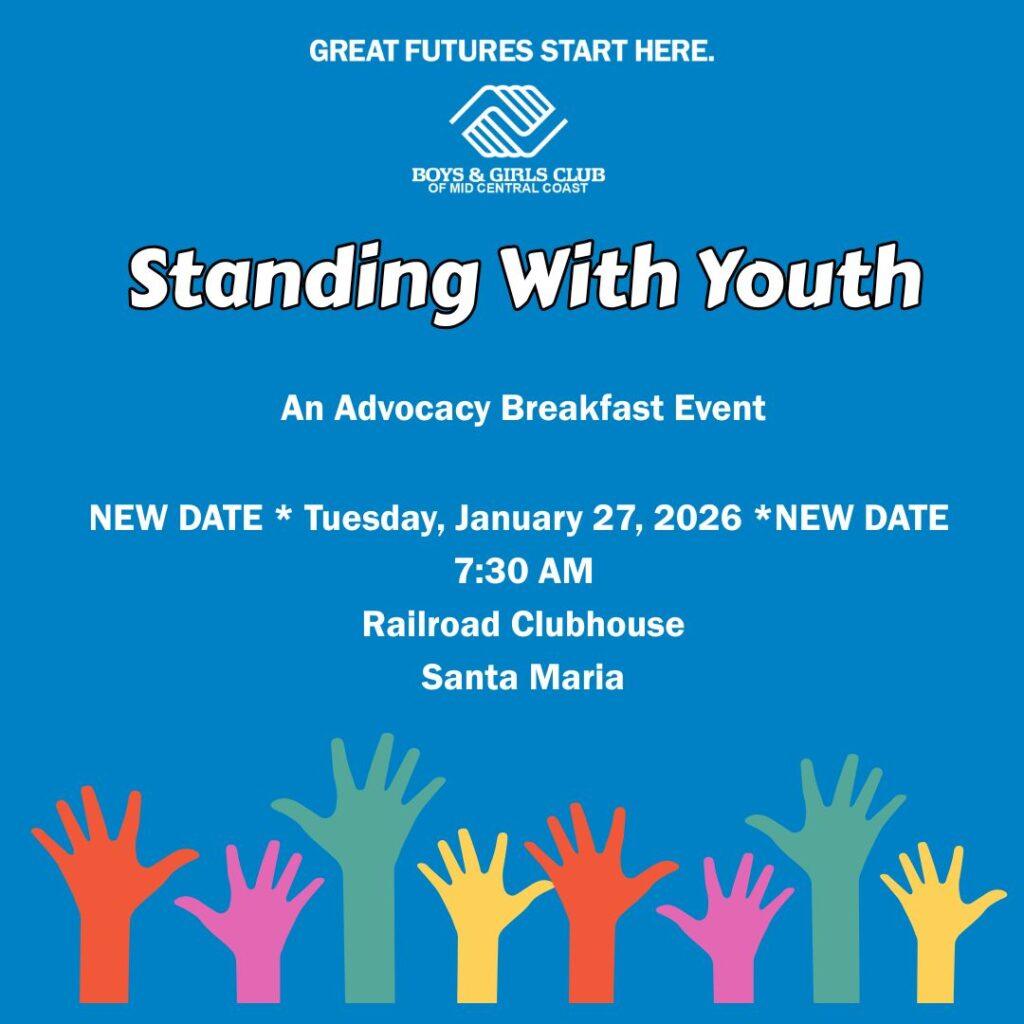 GREAT FUTURES START HERE.

BOYS & GIRLS CLUB
OF MID CENTRAL COAST

Standing With Youth

An Advocacy Breakfast Event

NEW DATE * Tuesday, January 27, 2026 *NEW DATE
7:30 AM
Railroad Clubhouse
Santa Maria